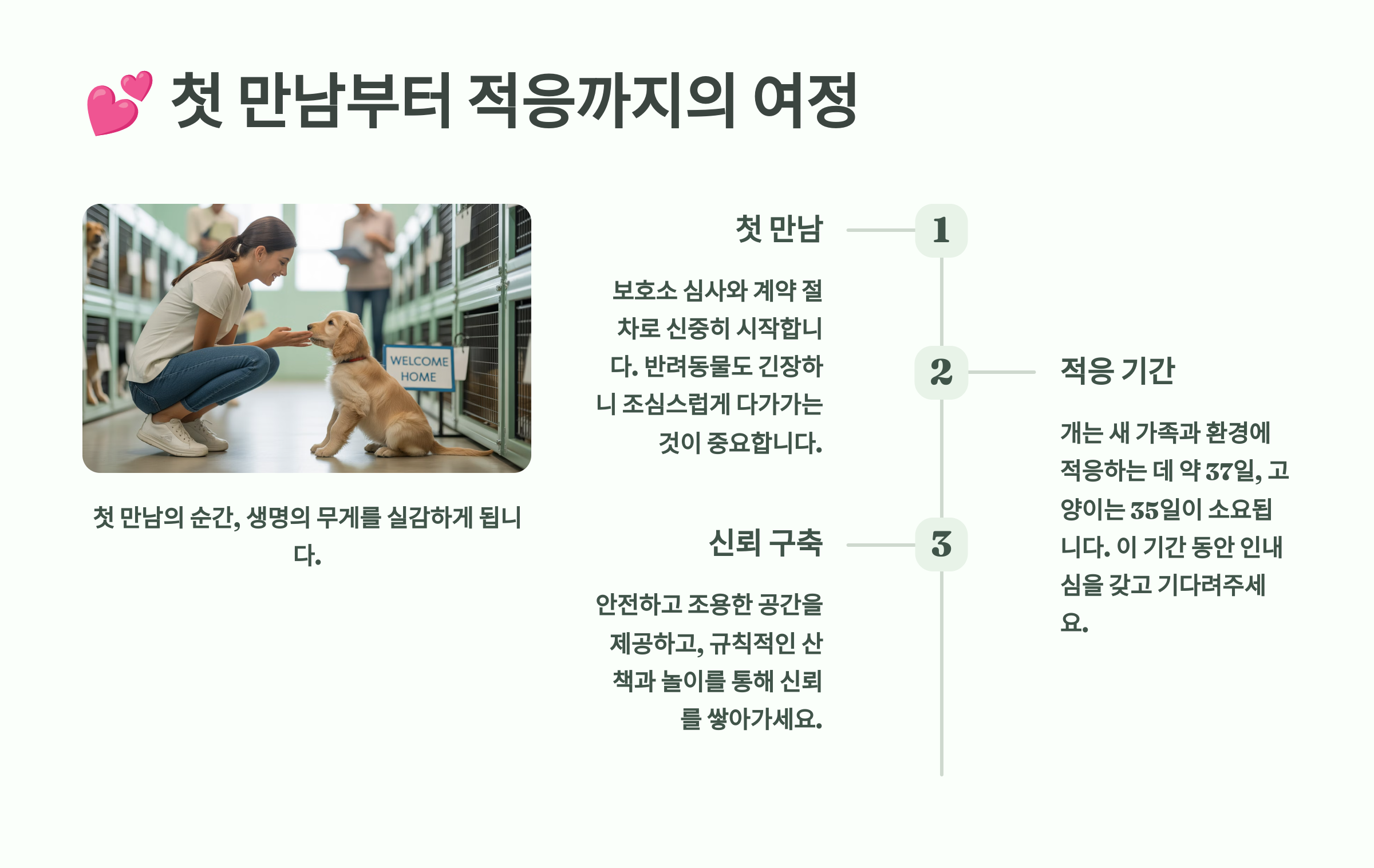 💕 첫 만남부터 적응까지의 여정

WELCOME HOME

첫 만남의 순간, 생명의 무게를 실감하게 됩니다.

첫 만남

1

보호소 심사와 계약 절차로 신중히 시작합니다. 반려동물도 긴장하니 조심스럽게 다가가는 것이 중요합니다.

2

적응 기간

개는 새 가족과 환경에 적응하는 데 약 37일, 고양이는 35일이 소요됩니다. 이 기간 동안 인내심을 갖고 기다려주세요.

신뢰 구축

3

안전하고 조용한 공간을 제공하고, 규칙적인 산책과 놀이를 통해 신뢰를 쌓아가세요.